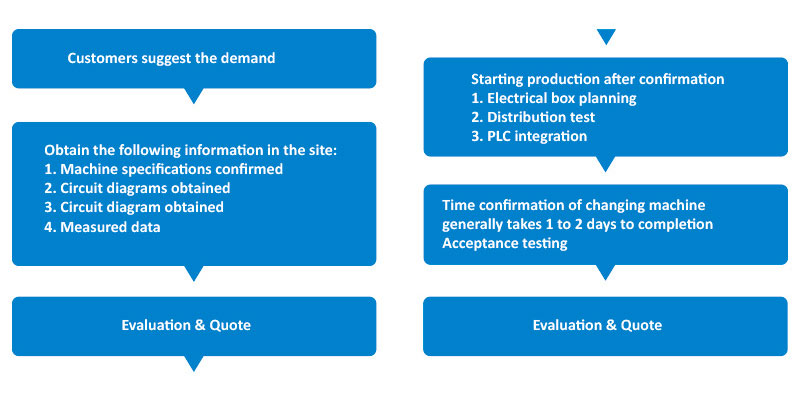 Customers suggest the demand

Obtain the following information in the site:
1. Machine specifications confirmed
2. Circuit diagrams obtained
3. Circuit diagram obtained
4. Measured data

Evaluation & Quote

Starting production after confirmation
1. Electrical box planning
2. Distribution test
3. PLC integration

Time confirmation of changing machine generally takes 1 to 2 days to completion Acceptance testing

Evaluation & Quote